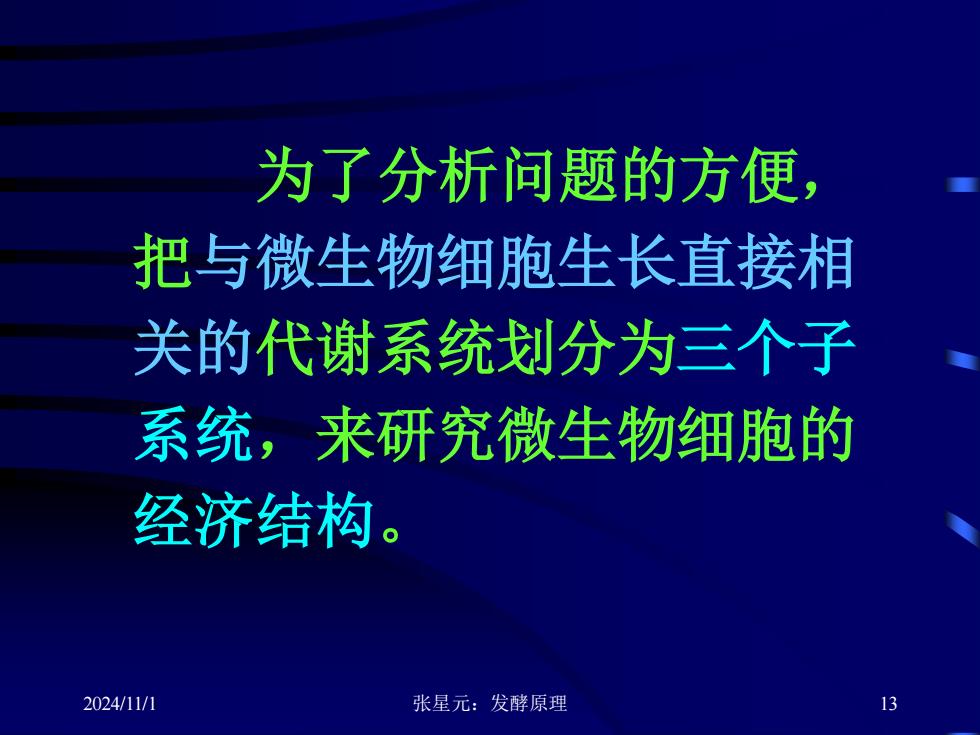 为了分析问题的方便，把与微生物细胞生长直接相关的代谢系统划分为三个子系统，来研究微生物细胞的经济结构。

2024/11/1

张星元：发酵原理

13